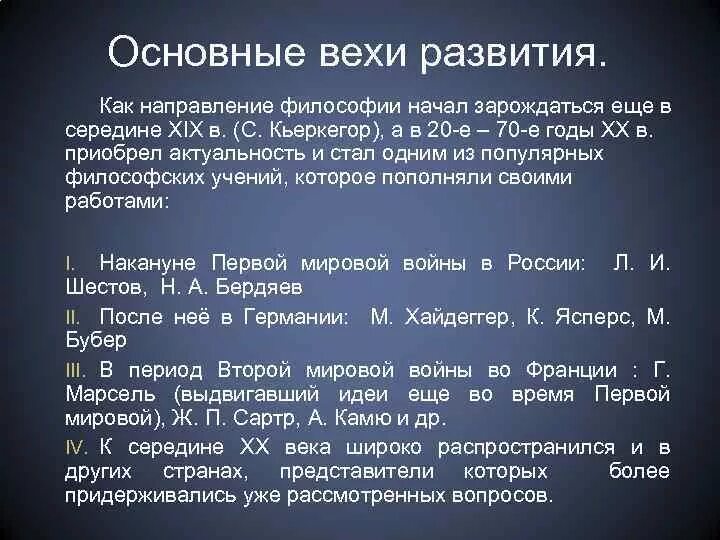 Основные вехи развития.

Как направление философии начал зарождаться еще в середине XIX в. (С. Кьеркегор), а в 20-е – 70-е годы XX в. приобрел актуальность и стал одним из популярных философских учений, которое пополняли своими работами:

I. Накануне Первой мировой войны в России: Л. И. Шестов, Н. А. Бердяев

II. После неё в Германии: М. Хайдеггер, К. Ясперс, М. Бубер

III. В период Второй мировой войны во Франции : Г. Марсель (выдвигавший идеи еще во время Первой мировой), Ж. П. Сартр, А. Камю и др.

IV. К середине XX века широко распространился и в других странах, представители которых более придерживались уже рассмотренных вопросов.